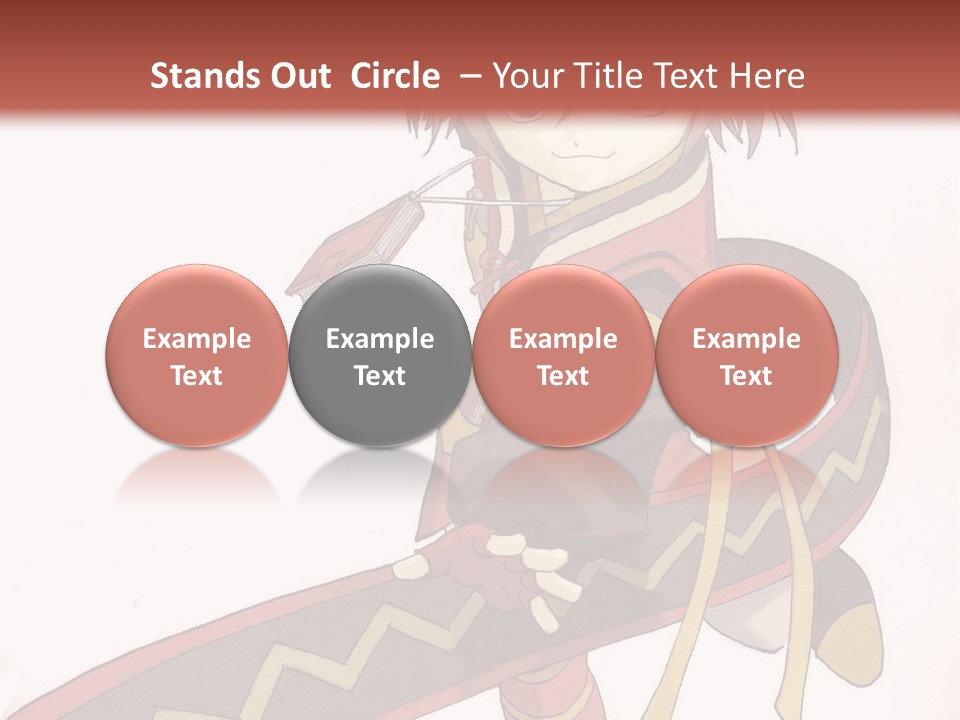 Stands Out Circle – Your Title Text Here

Example Text

Example Text

Example Text

Example Text